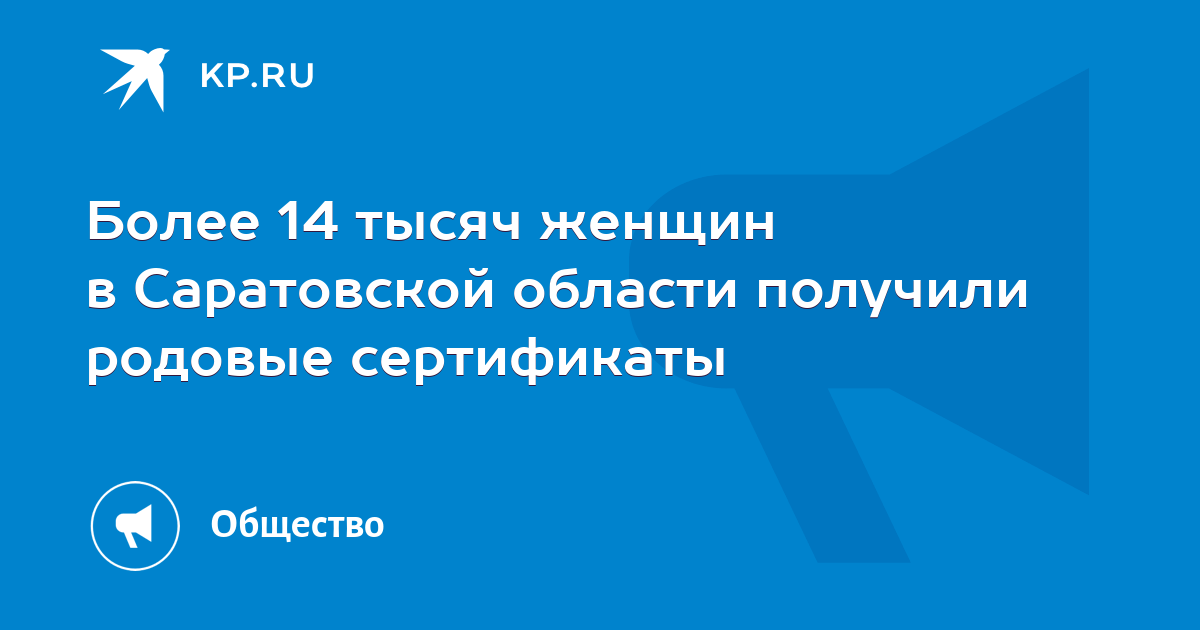 KP.RU

Более 14 тысяч женщин в Саратовской области получили родовые сертификаты

Общество